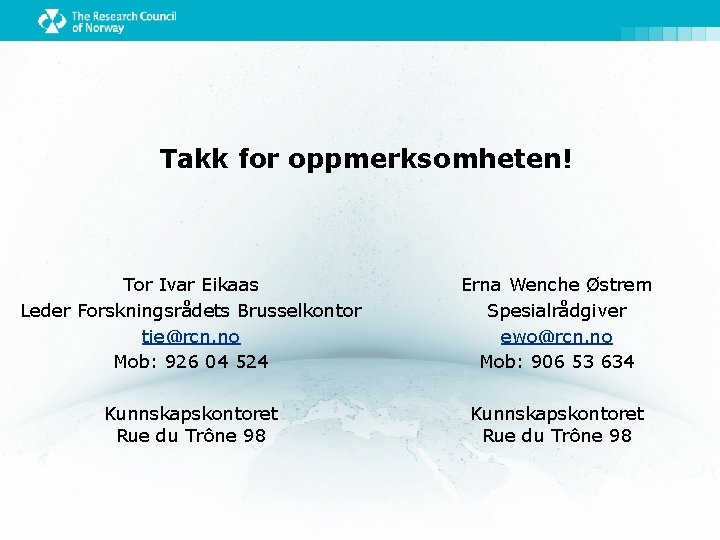 The Research Council of Norway

Takk for oppmerksomheten!

Tor Ivar Eikaas
Leder Forskningsrådets Brusselkontor
tie@rcn.no
Mob: 926 04 524

Kunnskapskontoret
Rue du Trône 98

Erna Wenche Østrem
Spesialrådgiver
ewo@rcn.no
Mob: 906 53 634

Kunnskapskontoret
Rue du Trône 98